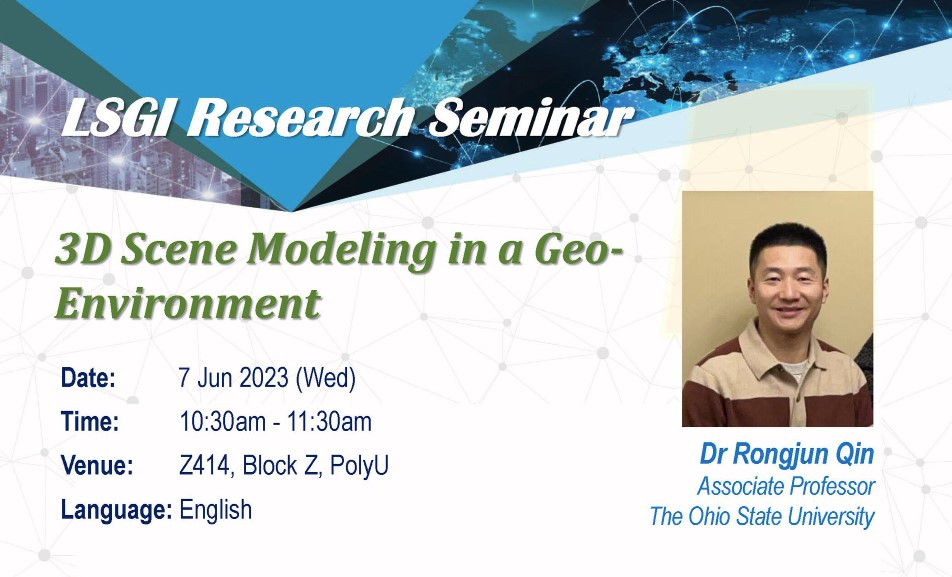 LSGI Research Seminar

3D Scene Modeling in a Geo-Environment

Date: 7 Jun 2023 (Wed)
Time: 10:30am - 11:30am
Venue: Z414, Block Z, PolyU
Language: English

Dr Rongjun Qin
Associate Professor
The Ohio State University